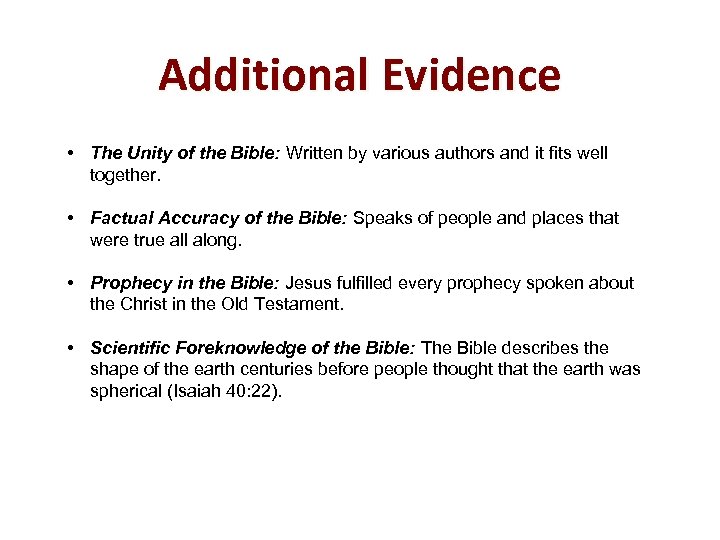 Additional Evidence

• The Unity of the Bible: Written by various authors and it fits well together.

• Factual Accuracy of the Bible: Speaks of people and places that were true all along.

• Prophecy in the Bible: Jesus fulfilled every prophecy spoken about the Christ in the Old Testament.

• Scientific Foreknowledge of the Bible: The Bible describes the shape of the earth centuries before people thought that the earth was spherical (Isaiah 40:22).